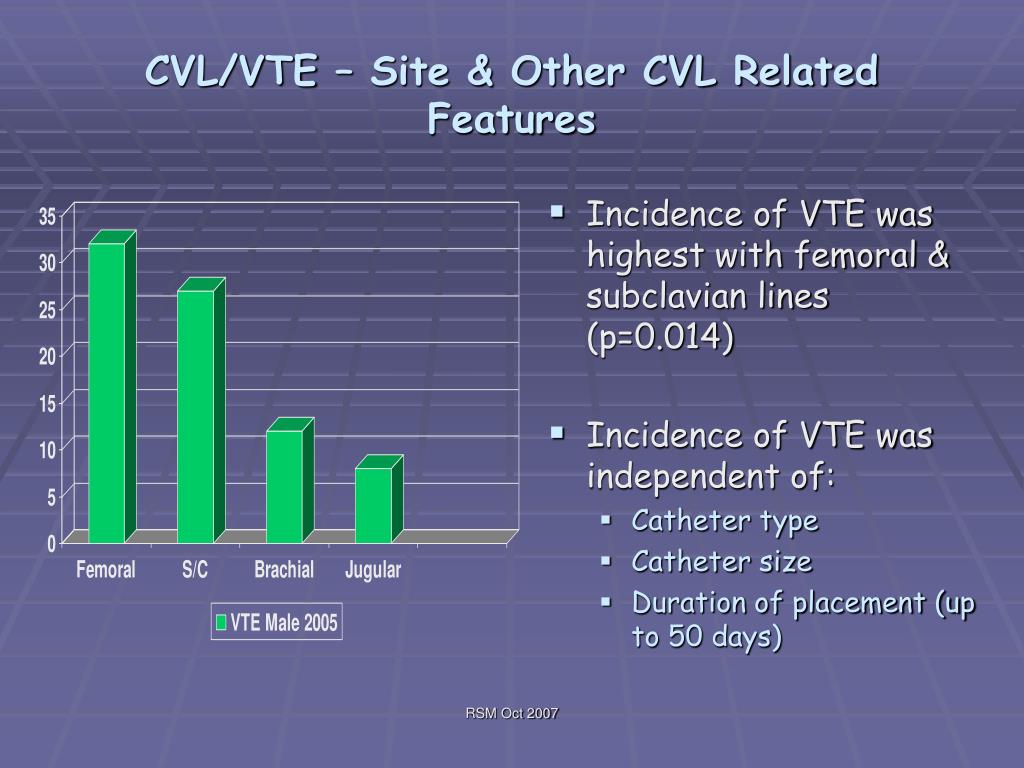 CVL/VTE – Site & Other CVL Related Features

35
30
25
20
15
10
5
0
Femoral
S/C
Brachial
Jugular

VTE Male 2005

▪ Incidence of VTE was highest with femoral & subclavian lines (p=0.014)

▪ Incidence of VTE was independent of:
▪ Catheter type
▪ Catheter size
▪ Duration of placement (up to 50 days)

RSM Oct 2007